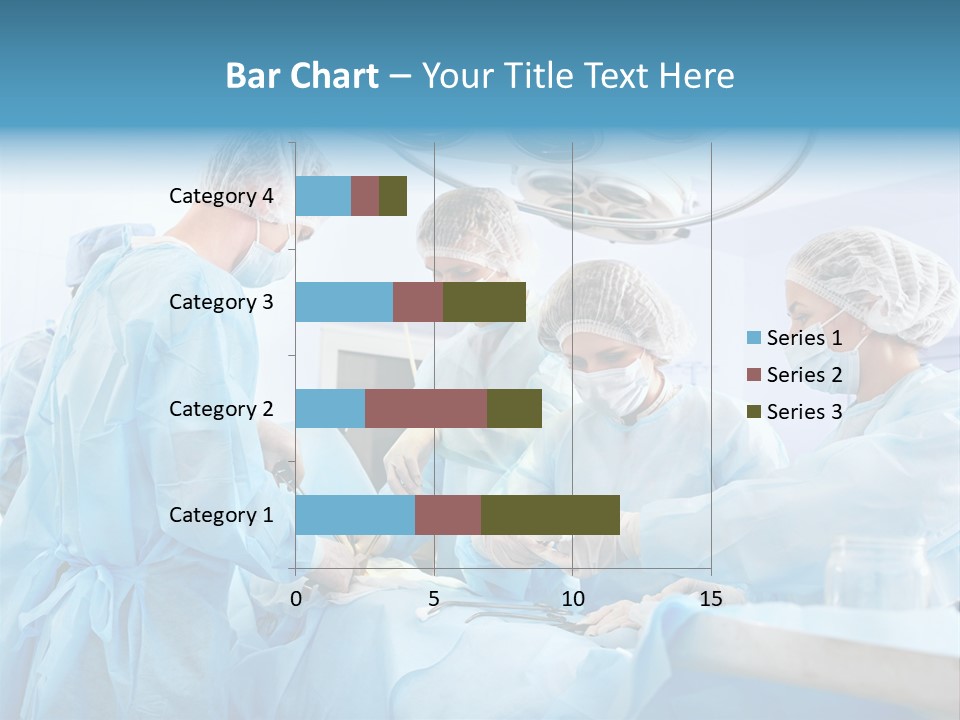 Bar Chart – Your Title Text Here

Category 4
Category 3
Category 2
Category 1

0
5
10
15

Series 1
Series 2
Series 3